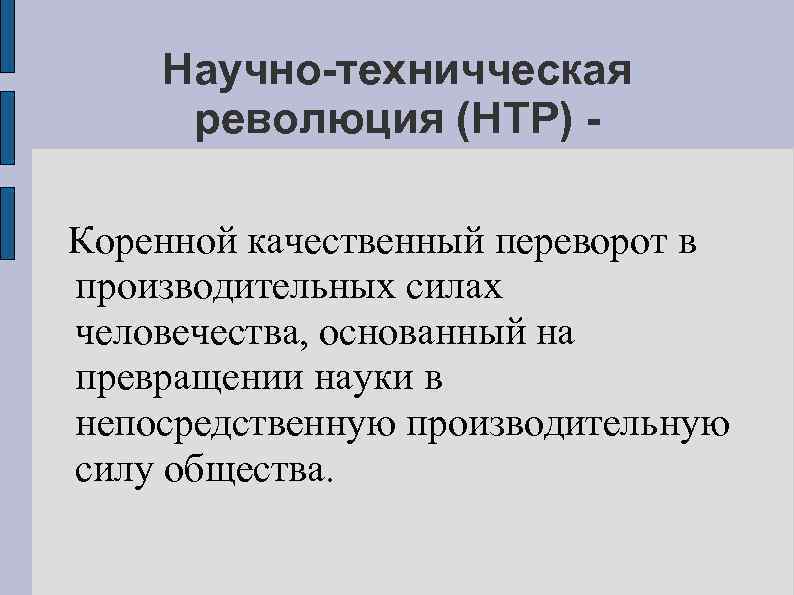 Научно-техничческая революция (НТР) -

Коренной качественный переворот в производительных силах человечества, основанный на превращении науки в непосредственную производительную силу общества.